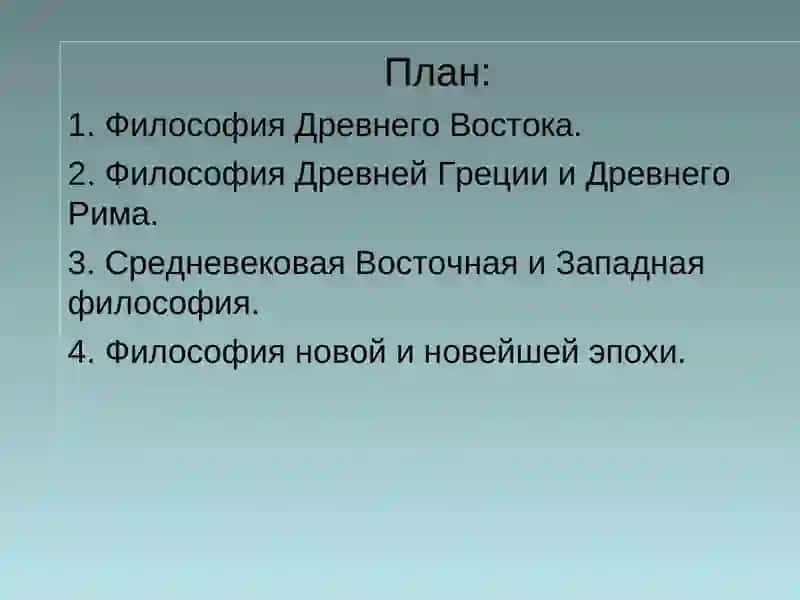 План:

1. Философия Древнего Востока.

2. Философия Древней Греции и Древнего Рима.

3. Средневековая Восточная и Западная философия.

4. Философия новой и новейшей эпохи.